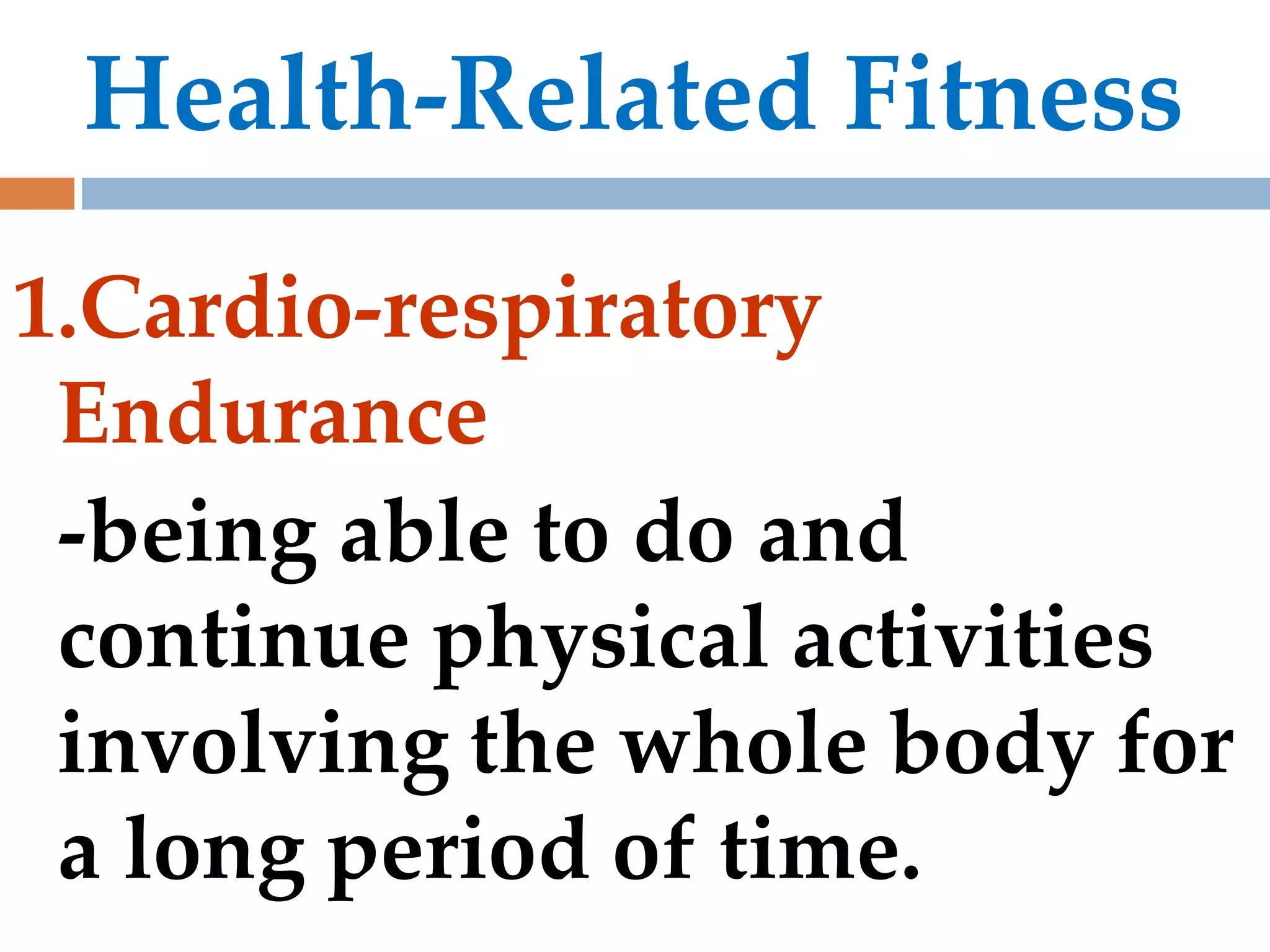 Health-Related Fitness

1.Cardio-respiratory Endurance

-being able to do and continue physical activities involving the whole body for a long period of time.